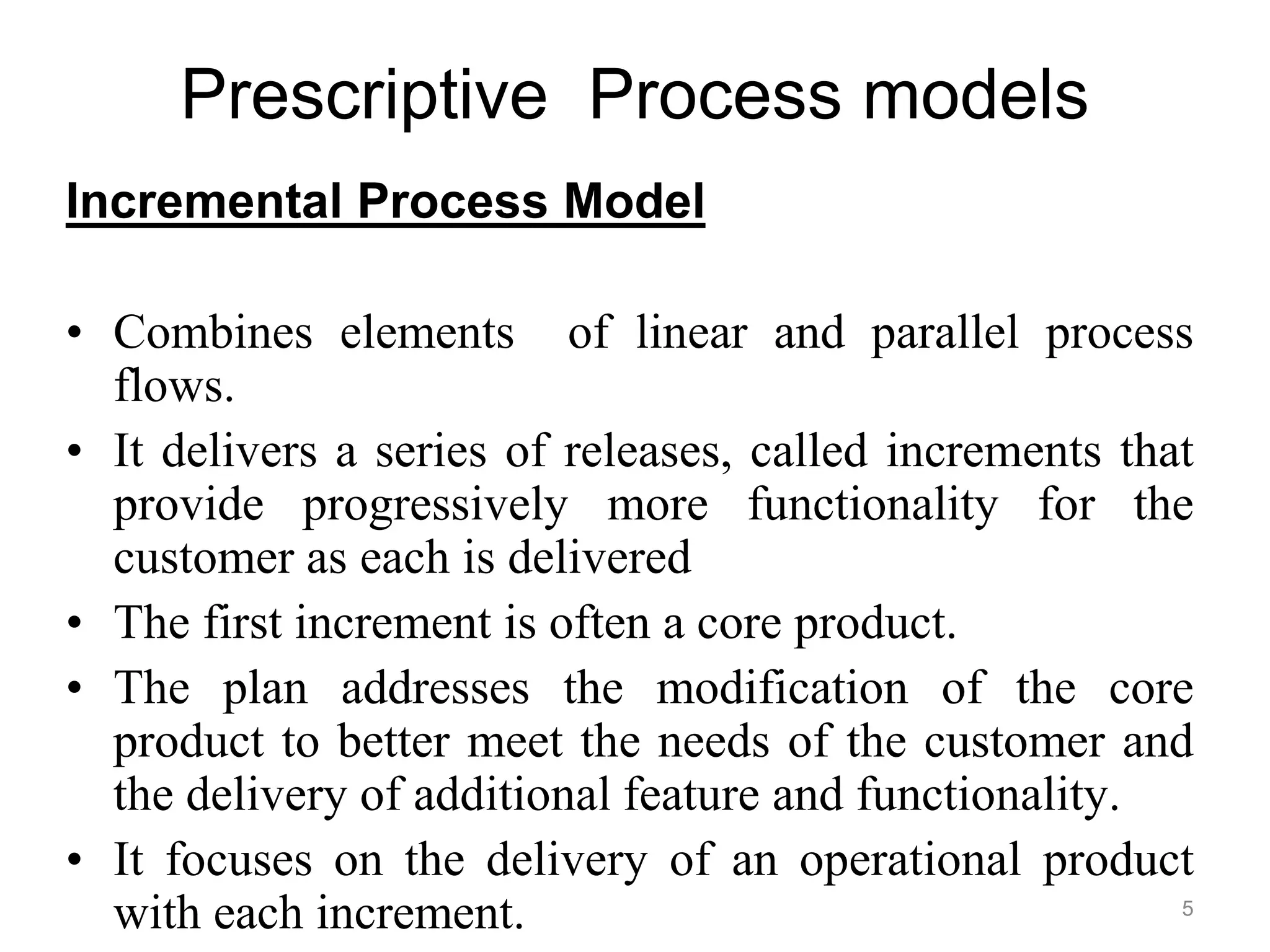 Prescriptive Process models

Incremental Process Model

• Combines elements of linear and parallel process flows.
• It delivers a series of releases, called increments that provide progressively more functionality for the customer as each is delivered
• The first increment is often a core product.
• The plan addresses the modification of the core product to better meet the needs of the customer and the delivery of additional feature and functionality.
• It focuses on the delivery of an operational product with each increment.

5